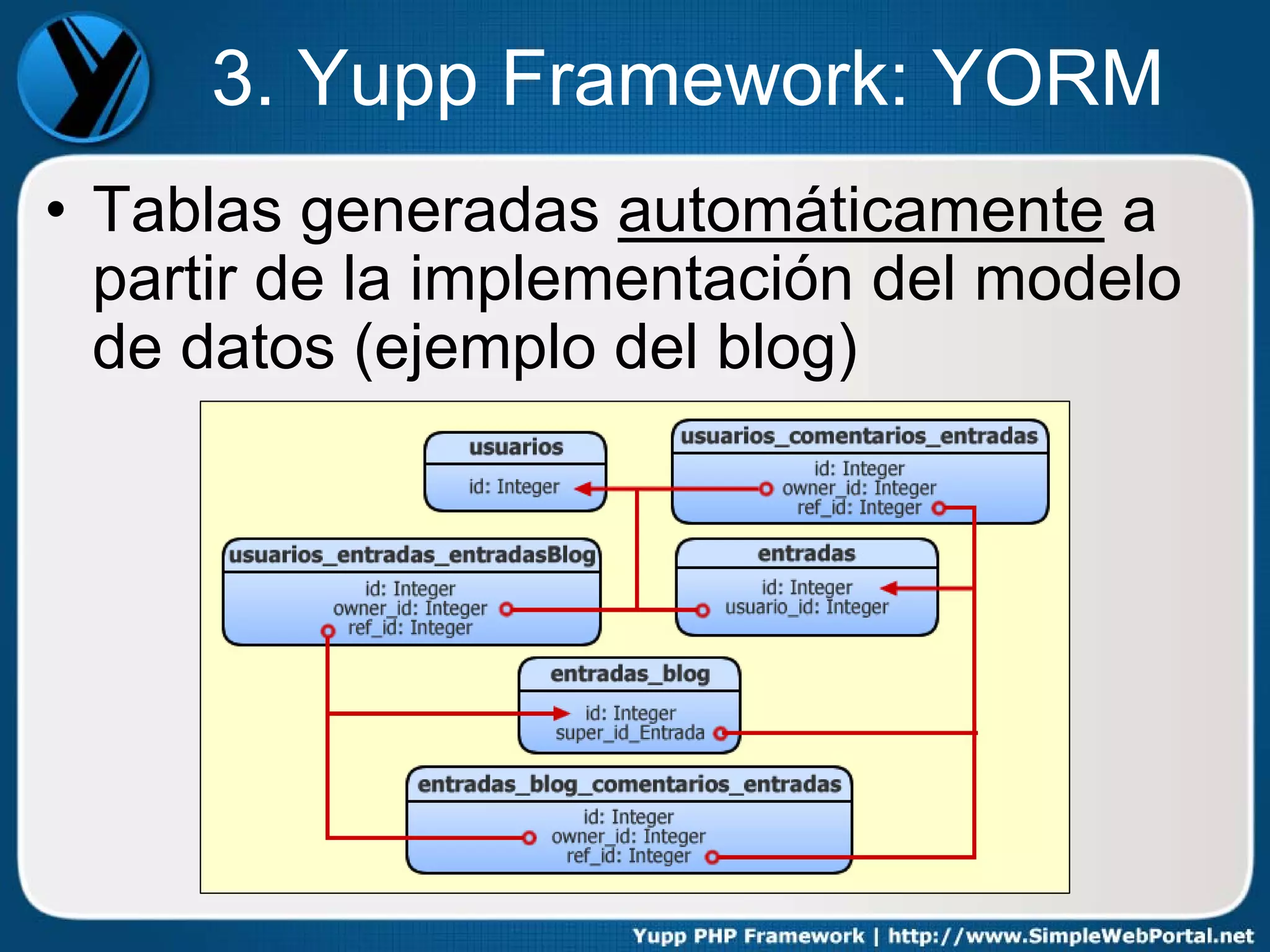 3. Yupp Framework: YORM

• Tablas generadas automáticamente a partir de la implementación del modelo de datos (ejemplo del blog)

usuarios
id: Integer

usuarios_comentarios_entradas
id: Integer
owner_id: Integer
ref_id: Integer

usuarios_entradas_entradasBlog
id: Integer
owner_id: Integer
ref_id: Integer

entradas
id: Integer
usuario_id: Integer

entradas_blog
id: Integer
super_id_Entrada

entradas_blog_comentarios_entradas
id: Integer
owner_id: Integer
ref_id: Integer

Yupp PHP Framework | http://www.SimpleWebPortal.net